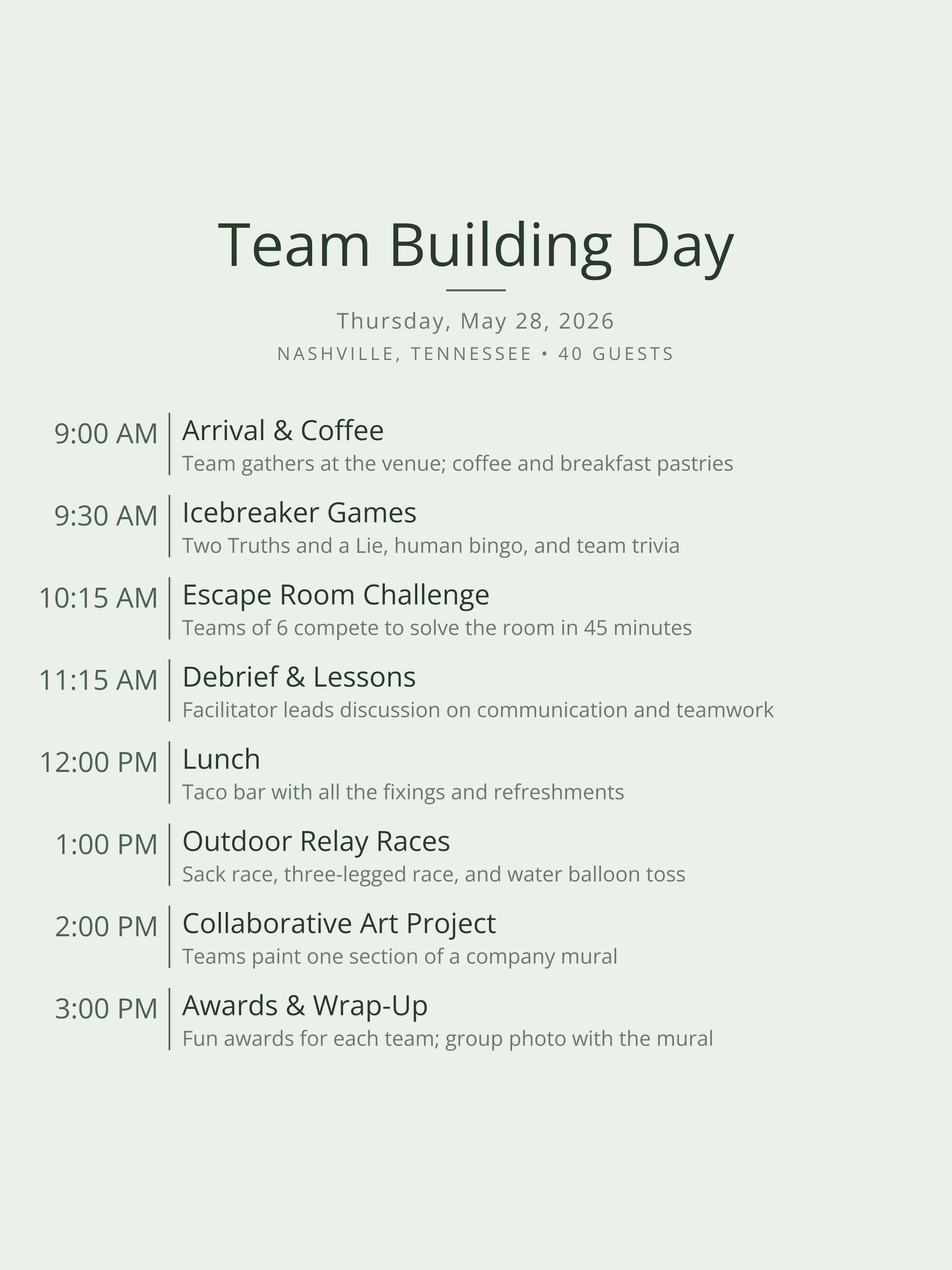 Team Building Day

Thursday, May 28, 2026

NASHVILLE, TENNESSEE • 40 GUESTS

9:00 AM
Arrival & Coffee
Team gathers at the venue; coffee and breakfast pastries

9:30 AM
Icebreaker Games
Two Truths and a Lie, human bingo, and team trivia

10:15 AM
Escape Room Challenge
Teams of 6 compete to solve the room in 45 minutes

11:15 AM
Debrief & Lessons
Facilitator leads discussion on communication and teamwork

12:00 PM
Lunch
Taco bar with all the fixings and refreshments

1:00 PM
Outdoor Relay Races
Sack race, three-legged race, and water balloon toss

2:00 PM
Collaborative Art Project
Teams paint one section of a company mural

3:00 PM
Awards & Wrap-Up
Fun awards for each team; group photo with the mural